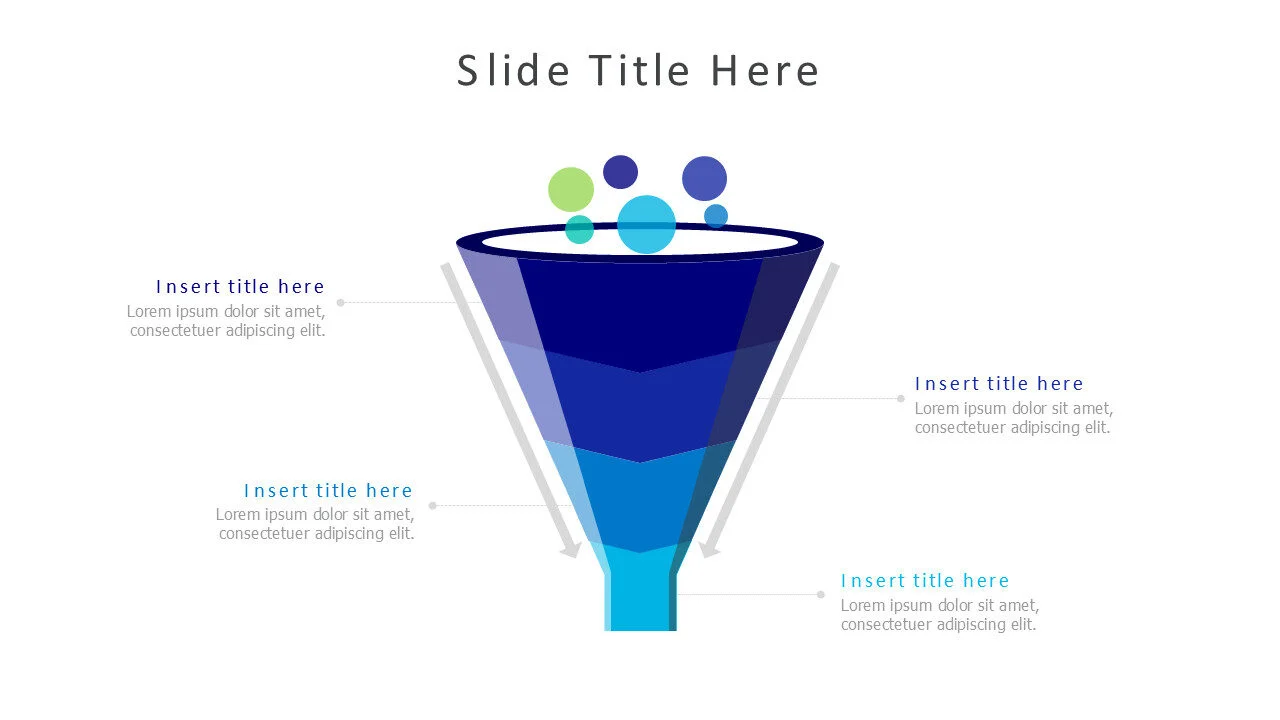 Slide Title Here

Insert title here
Lorem ipsum dolor sit amet, consectetuer adipiscing elit.

Insert title here
Lorem ipsum dolor sit amet, consectetuer adipiscing elit.

Insert title here
Lorem ipsum dolor sit amet, consectetuer adipiscing elit.

Insert title here
Lorem ipsum dolor sit amet, consectetuer adipiscing elit.